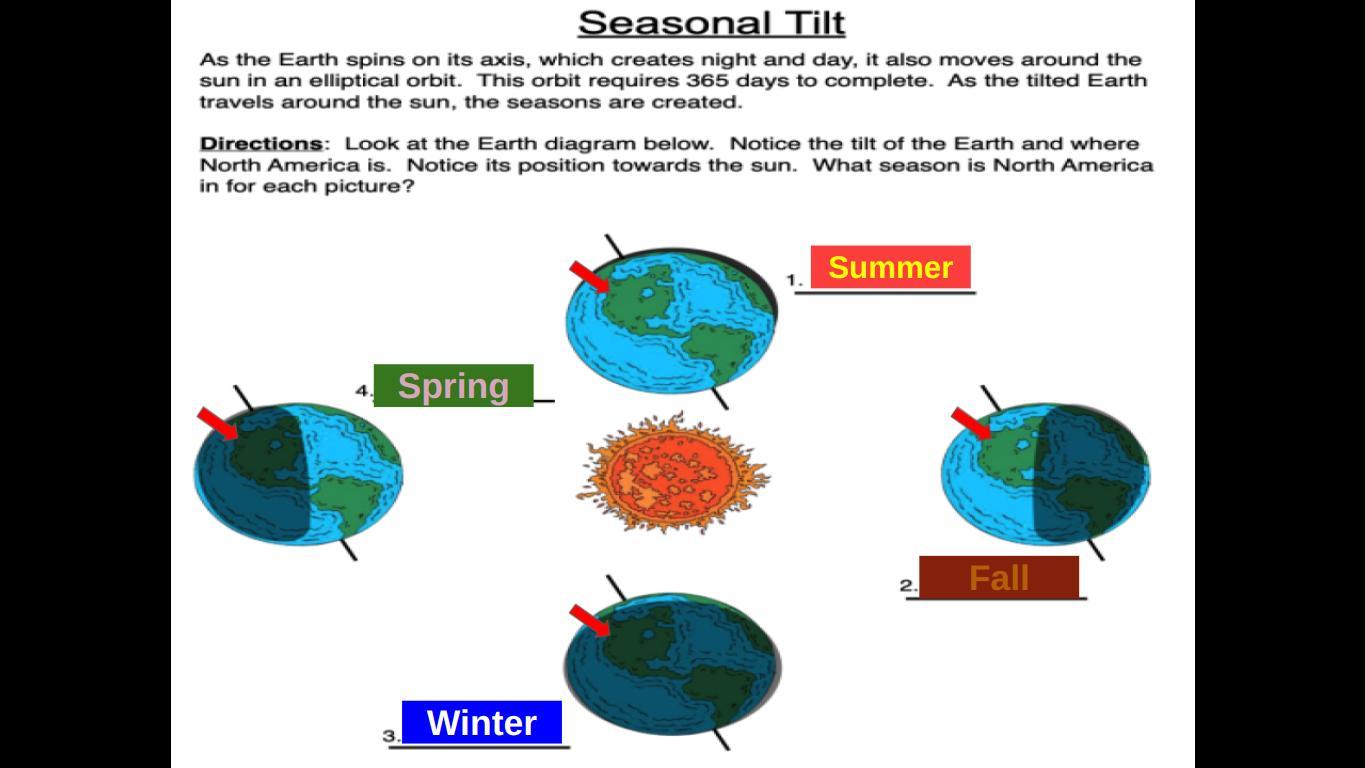 Seasonal Tilt

As the Earth spins on its axis, which creates night and day, it also moves around the sun in an elliptical orbit. This orbit requires 365 days to complete. As the tilted Earth travels around the sun, the seasons are created.

Directions: Look at the Earth diagram below. Notice the tilt of the Earth and where North America is. Notice its position towards the sun. What season is North America in for each picture?

1. Summer

4. Spring

2. Fall

3. Winter